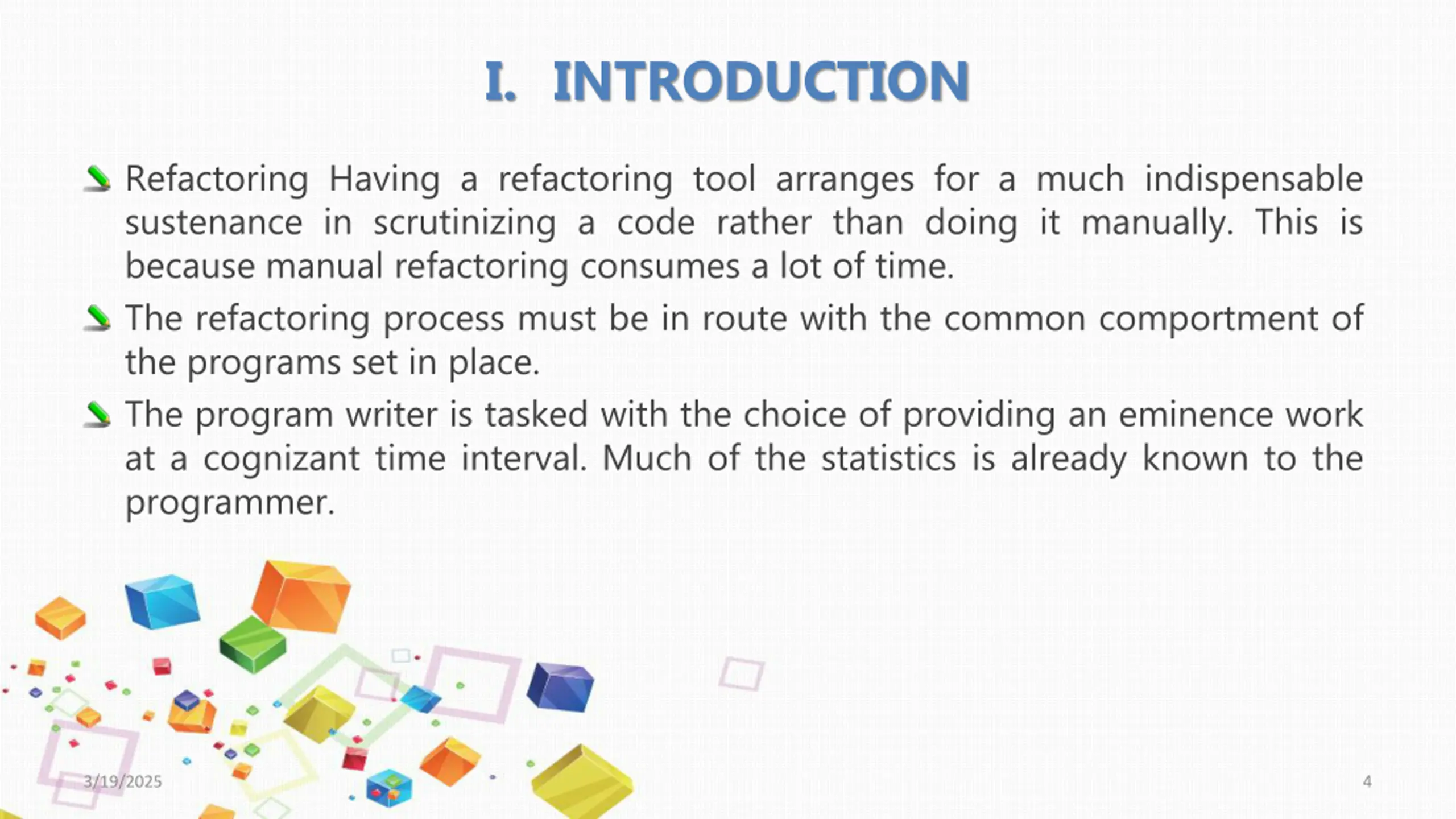 I. INTRODUCTION

Refactoring Having a refactoring tool arranges for a much indispensable sustenance in scrutinizing a code rather than doing it manually. This is because manual refactoring consumes a lot of time.

The refactoring process must be in route with the common comportment of the programs set in place.

The program writer is tasked with the choice of providing an eminence work at a cognizant time interval. Much of the statistics is already known to the programmer.

3/19/2025

4